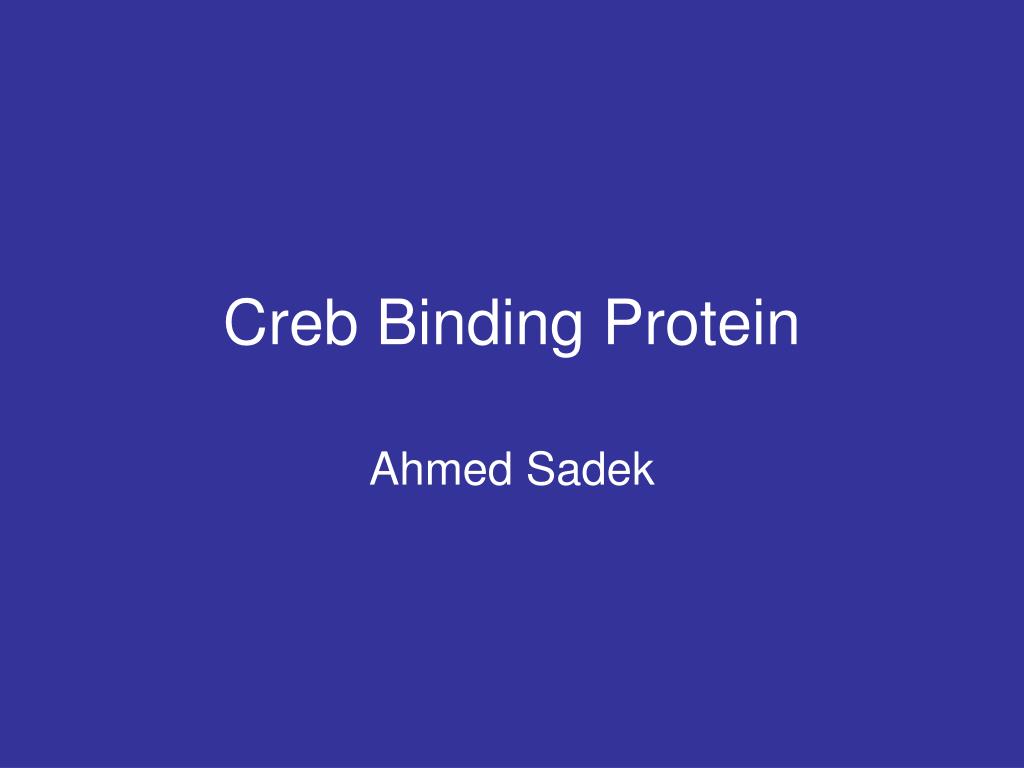 Creb Binding Protein

Ahmed Sadek